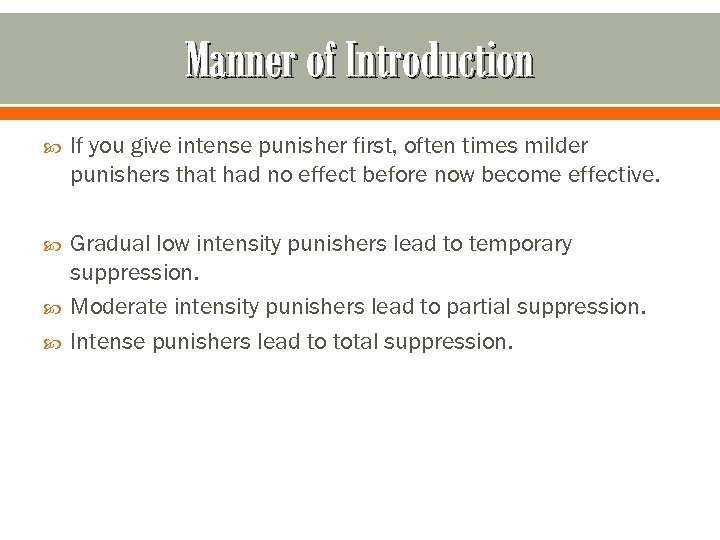 Manner of Introduction

If you give intense punisher first, often times milder punishers that had no effect before now become effective.

Gradual low intensity punishers lead to temporary suppression.

Moderate intensity punishers lead to partial suppression.

Intense punishers lead to total suppression.